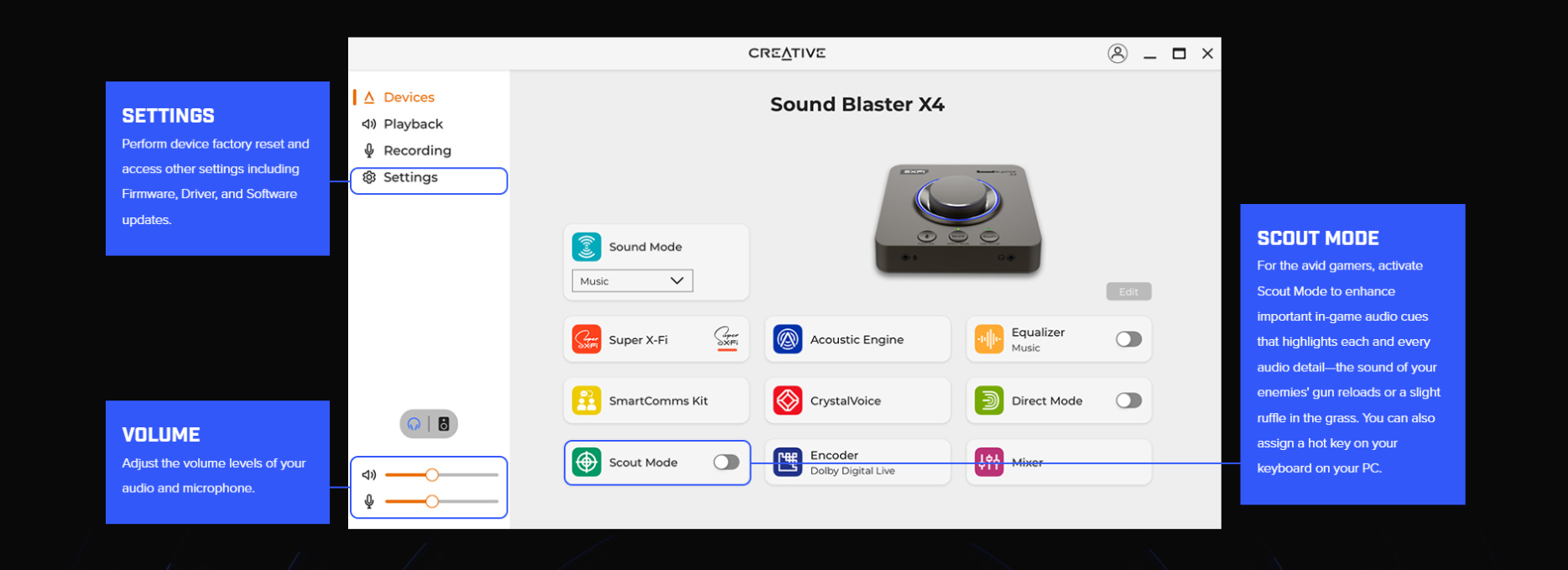 SETTINGS
Perform device factory reset and access other settings including Firmware, Driver, and Software updates.

VOLUME
Adjust the volume levels of your audio and microphone.

CREATIVE

Devices
Playback
Recording
Settings

Sound Blaster X4

Sound Mode
Music

Edit

Super X-Fi
Acoustic Engine
Equalizer
Music
SmartComms Kit
CrystalVoice
Direct Mode
Scout Mode
Encoder
Dolby Digital Live
Mixer

SCOUT MODE
For the avid gamers, activate Scout Mode to enhance important in-game audio cues that highlights each and every audio detail—the sound of your enemies' gun reloads or a slight ruffle in the grass. You can also assign a hot key on your keyboard on your PC.